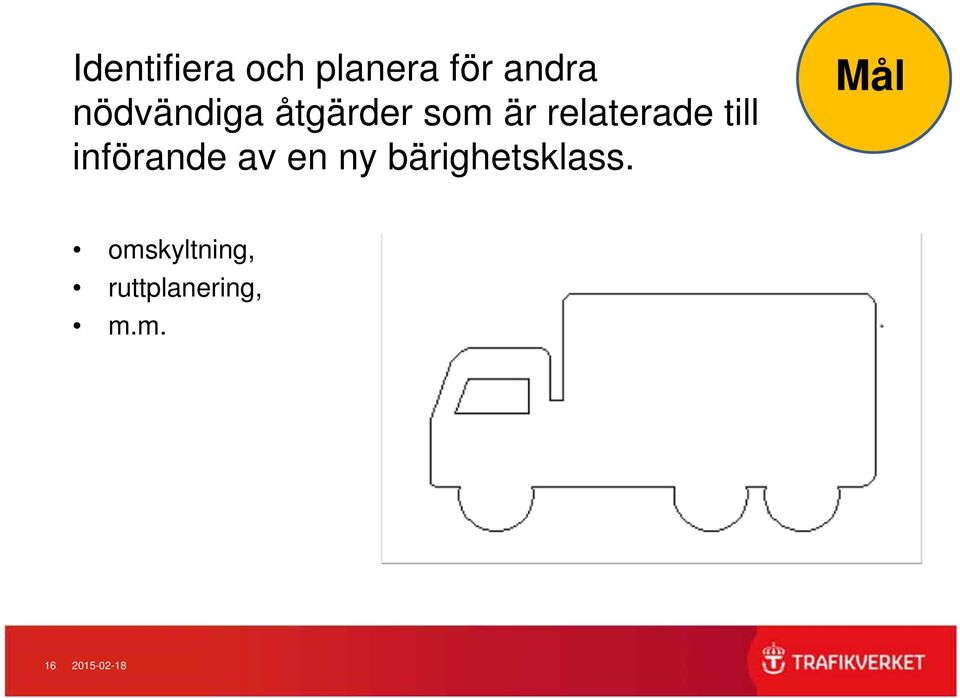 Identifiera och planera för andra nödvändiga åtgärder som är relaterade till införande av en ny bärighetsklass.

Mål

• omskyltning,
• ruttplanering,
• m.m.

16 2015-02-18

TRAFIKVERKET